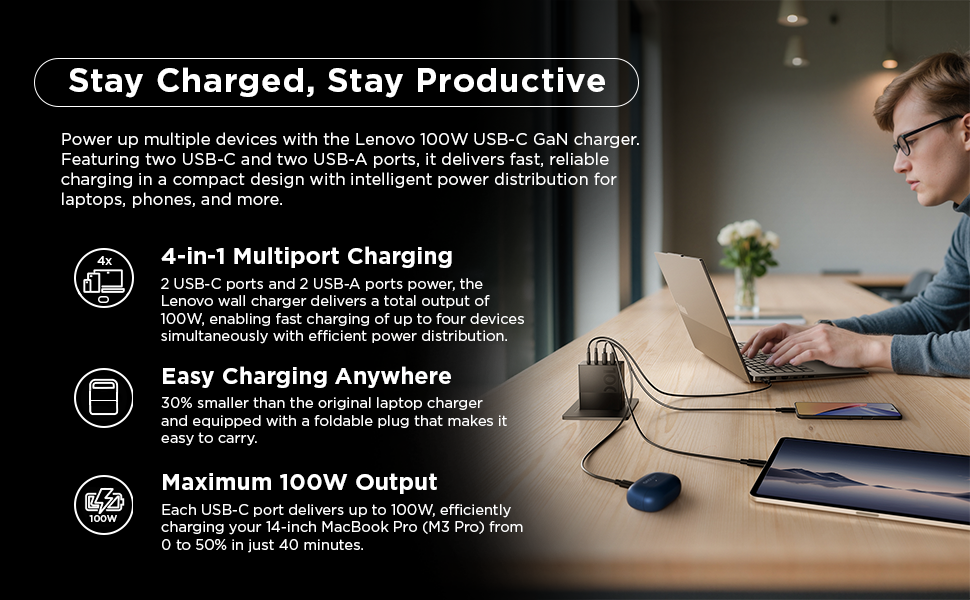 Stay Charged, Stay Productive

Power up multiple devices with the Lenovo 100W USB-C GaN charger. Featuring two USB-C and two USB-A ports, it delivers fast, reliable charging in a compact design with intelligent power distribution for laptops, phones, and more.

4x

4-in-1 Multiport Charging

2 USB-C ports and 2 USB-A ports power, the Lenovo wall charger delivers a total output of 100W, enabling fast charging of up to four devices simultaneously with efficient power distribution.

Easy Charging Anywhere

30% smaller than the original laptop charger and equipped with a foldable plug that makes it easy to carry.

100W

Maximum 100W Output

Each USB-C port delivers up to 100W, efficiently charging your 14-inch MacBook Pro (M3 Pro) from 0 to 50% in just 40 minutes.